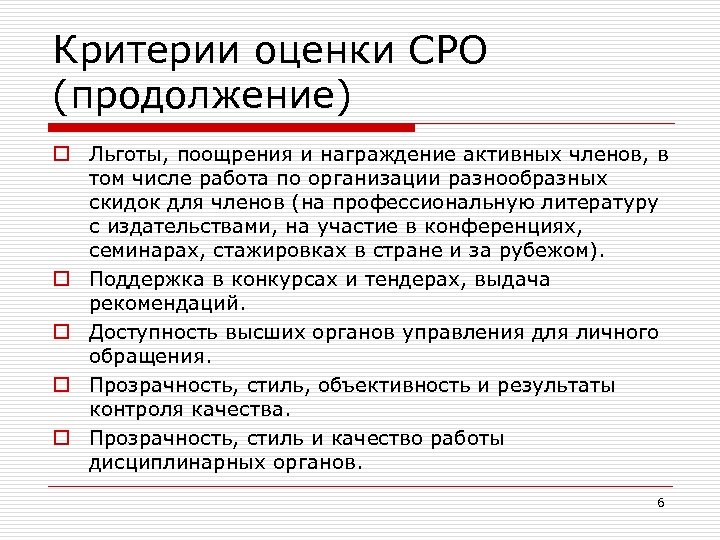 Критерии оценки СРО (продолжение)

Льготы, поощрения и награждение активных членов, в том числе работа по организации разнообразных скидок для членов (на профессиональную литературу с издательствами, на участие в конференциях, семинарах, стажировках в стране и за рубежом).

Поддержка в конкурсах и тендерах, выдача рекомендаций.

Доступность высших органов управления для личного обращения.

Прозрачность, стиль, объективность и результаты контроля качества.

Прозрачность, стиль и качество работы дисциплинарных органов.

6